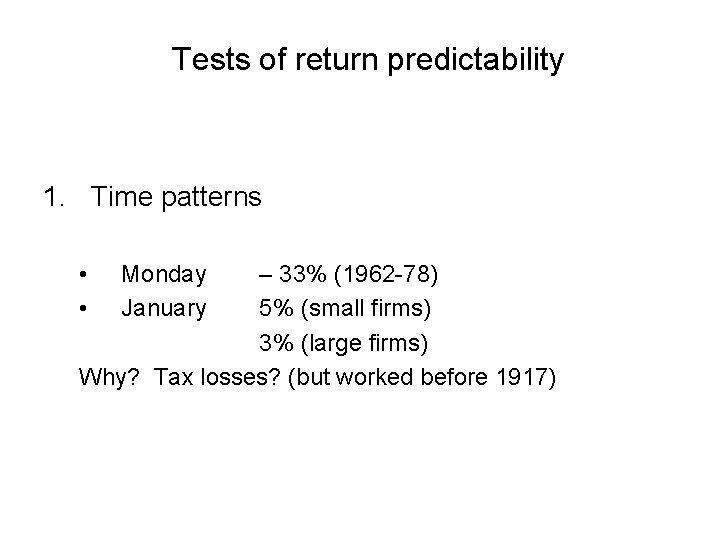 Tests of return predictability

1. Time patterns

• Monday – 33% (1962-78)
• January 5% (small firms)
3% (large firms)

Why? Tax losses? (but worked before 1917)